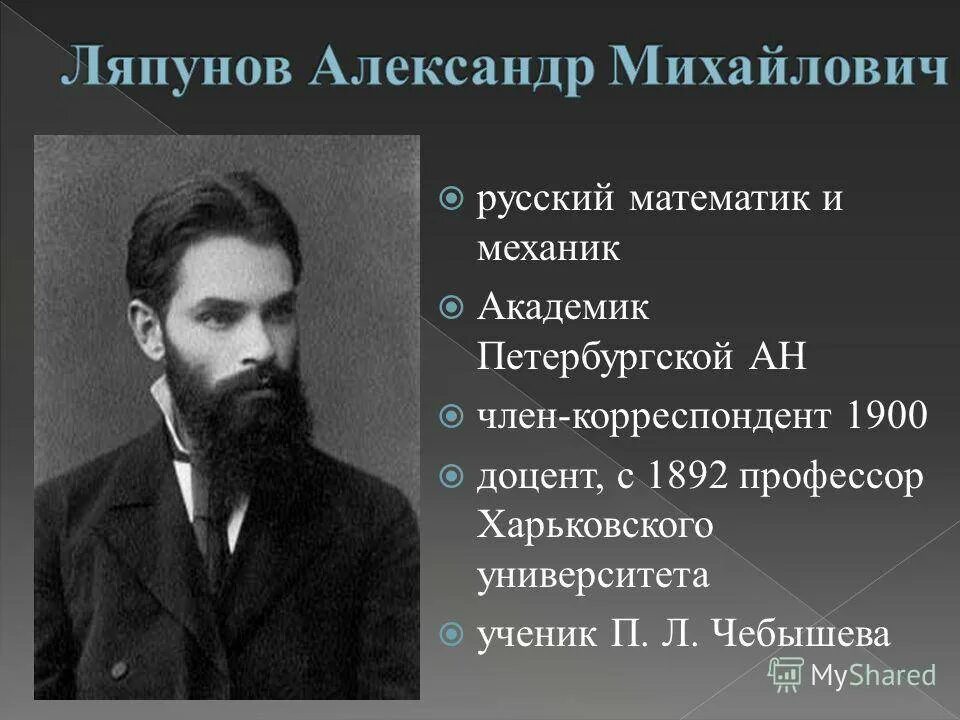 Ляпунов Александр Михайлович

русский математик и механик

Академик Петербургской АН

член-корреспондент 1900

доцент, с 1892 профессор Харьковского университета

ученик П. Л. Чебышева

MyShared